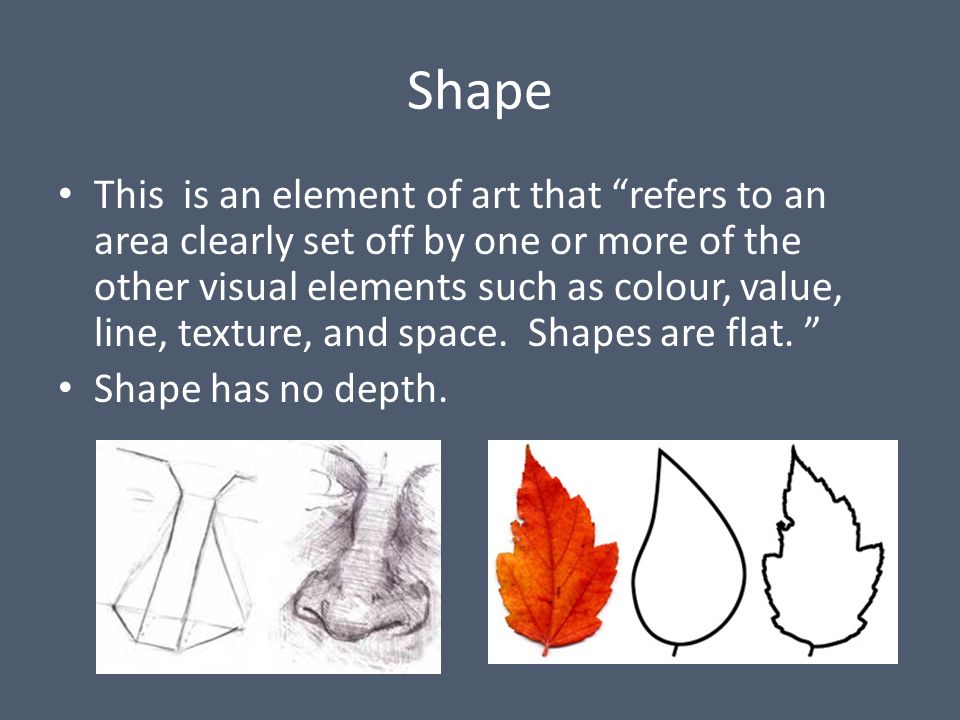 Shape

• This is an element of art that “refers to an area clearly set off by one or more of the other visual elements such as colour, value, line, texture, and space. Shapes are flat. ”
• Shape has no depth.